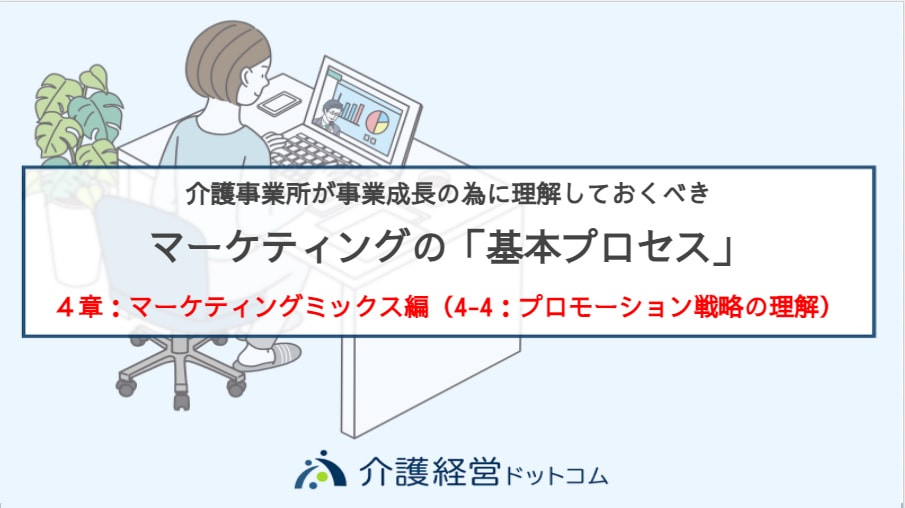 介護事業所が事業成長の為に理解しておくべき

マーケティングの「基本プロセス」

４章：マーケティングミックス編（4-4：プロモーション戦略の理解）

介護経営ドットコム